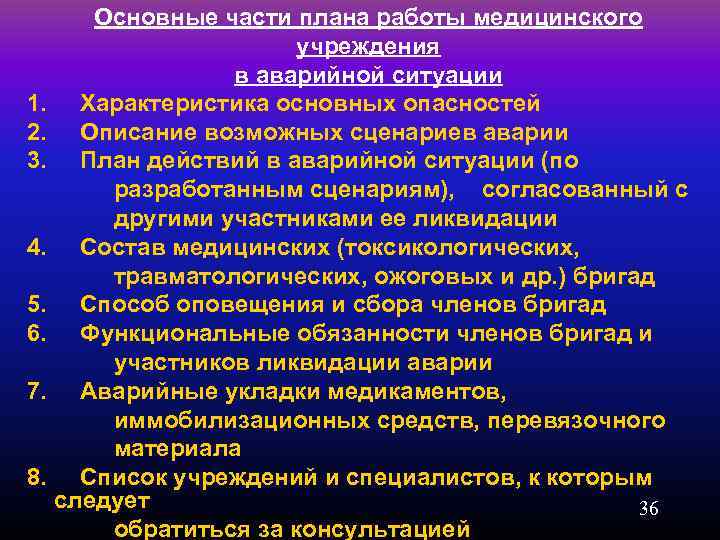 Основные части плана работы медицинского учреждения
в аварийной ситуации

1. Характеристика основных опасностей
2. Описание возможных сценариев аварии
3. План действий в аварийной ситуации (по разработанным сценариям), согласованный с другими участниками ее ликвидации
4. Состав медицинских (токсикологических, травматологических, ожоговых и др.) бригад
5. Способ оповещения и сбора членов бригад
6. Функциональные обязанности членов бригад и участников ликвидации аварии
7. Аварийные укладки медикаментов, иммобилизационных средств, перевязочного материала
8. Список учреждений и специалистов, к которым следует обратиться за консультацией

36